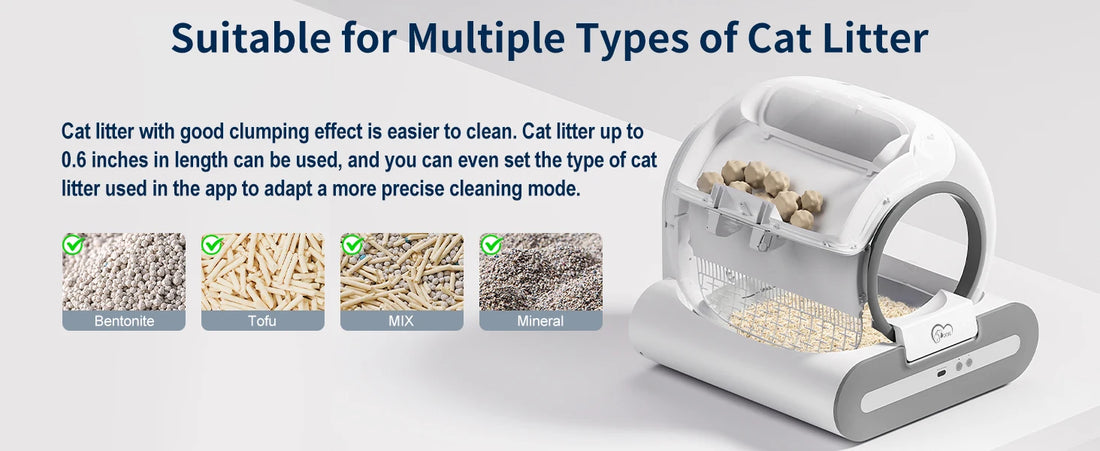 Suitable for Multiple Types of Cat Litter

Cat litter with good clumping effect is easier to clean. Cat litter up to 0.6 inches in length can be used, and you can even set the type of cat litter used in the app to adapt a more precise cleaning mode.

Bentonite

Tofu

MIX

Mineral